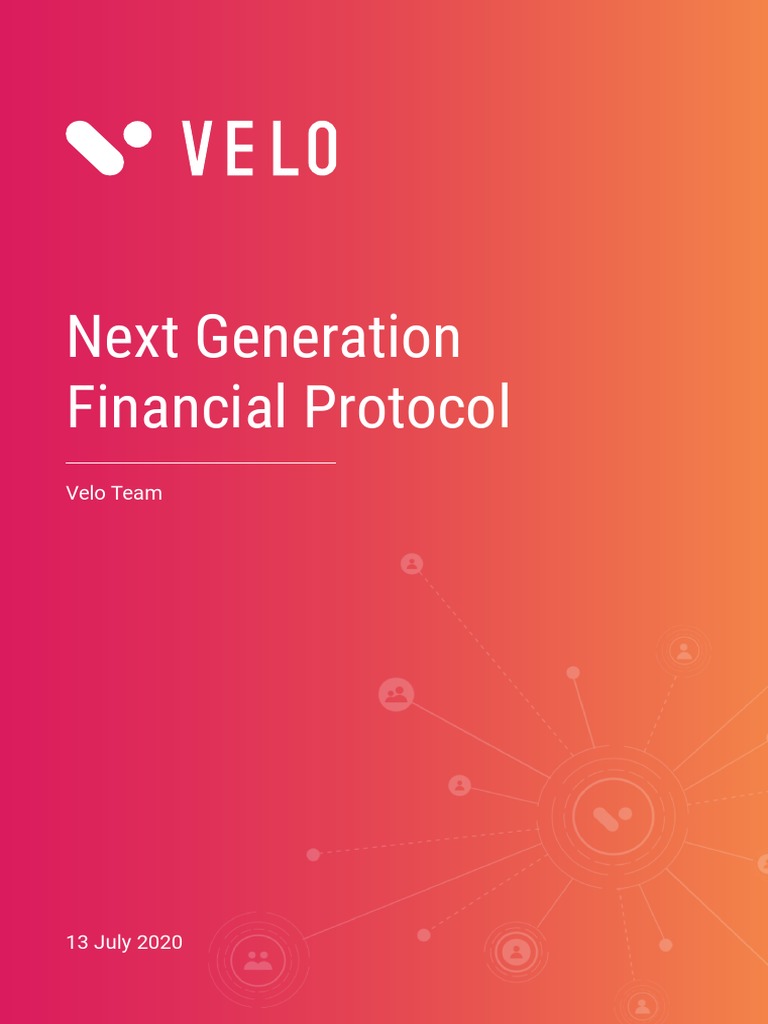 VELO

Next Generation Financial Protocol

Velo Team

13 July 2020